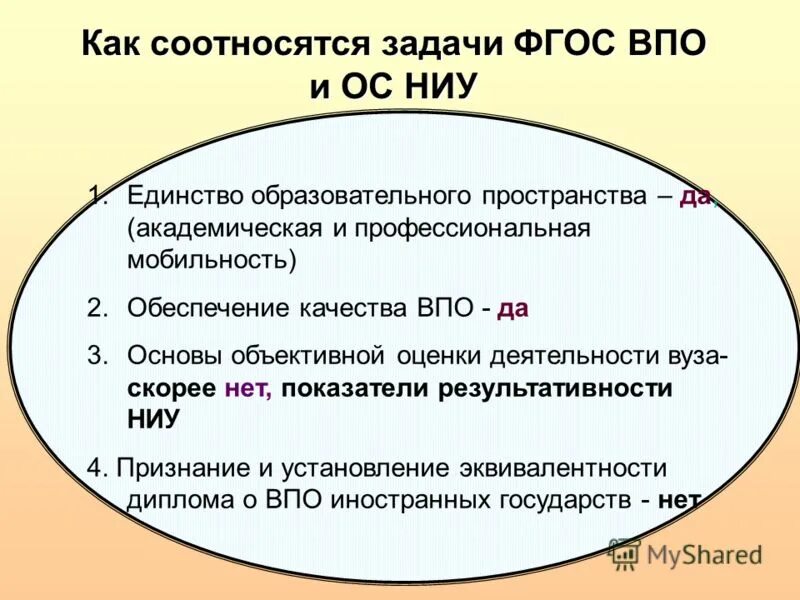 Как соотносятся задачи ФГОС ВПО и ОС НИУ

1. Единство образовательного пространства – да, (академическая и профессиональная мобильность)

2. Обеспечение качества ВПО - да

3. Основы объективной оценки деятельности вуза- скорее нет, показатели результативности НИУ

4. Признание и установление эквивалентности диплома о ВПО иностранных государств - нет

MyShared